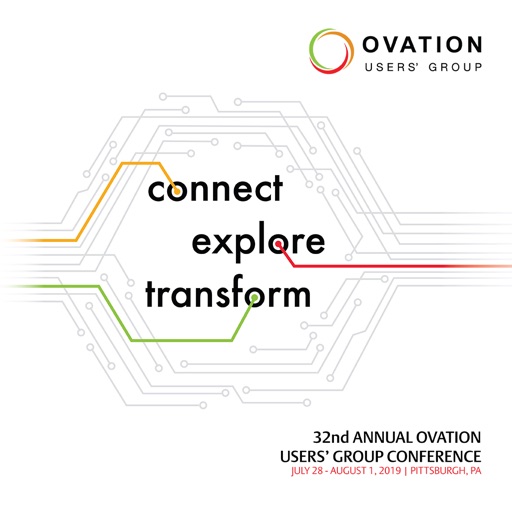 OVATION
USERS' GROUP

connect
explore
transform

32nd ANNUAL OVATION
USERS' GROUP CONFERENCE
JULY 28 - AUGUST 1, 2019 | PITTSBURGH, PA